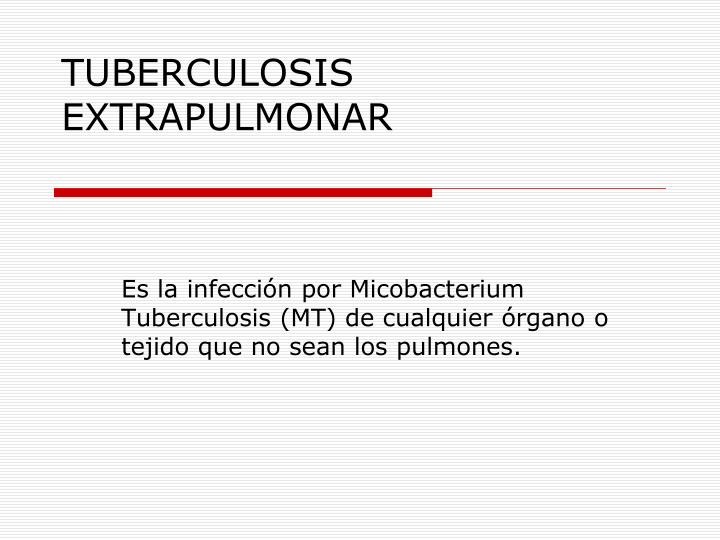 TUBERCULOSIS EXTRAPULMONAR

Es la infección por Micobacterium Tuberculosis (MT) de cualquier órgano o tejido que no sean los pulmones.